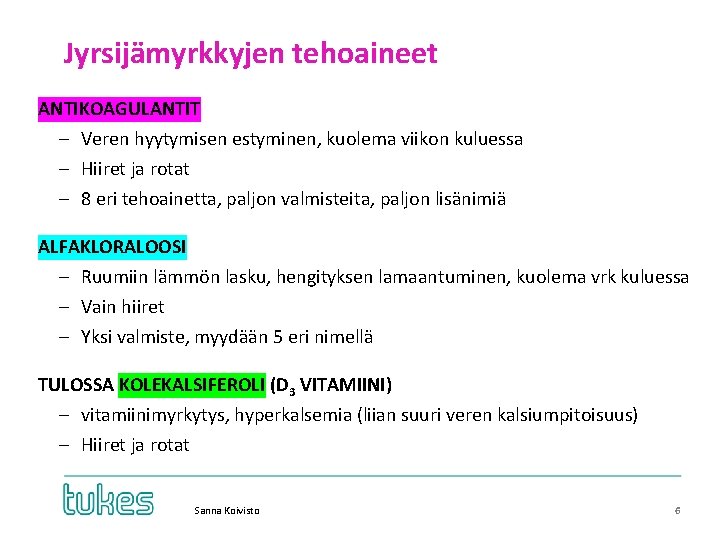 Jyrsijämyrkkyjen tehoaineet

ANTIKOAGULANTIT

– Veren hyytymisen estyminen, kuolema viikon kuluessa
– Hiiret ja rotat
– 8 eri tehoainetta, paljon valmisteita, paljon lisänimiä

ALFAKLORALOOSI

– Ruumiin lämmön lasku, hengityksen lamaantuminen, kuolema vrk kuluessa
– Vain hiiret
– Yksi valmiste, myydään 5 eri nimellä

TULOSSA KOLEKALSIFEROLI ($D_3$ VITAMIINI)

– vitamiinimyrkytys, hyperkalsemia (liian suuri veren kalsiumpitoisuus)
– Hiiret ja rotat

tukes

Sanna Koivisto

6